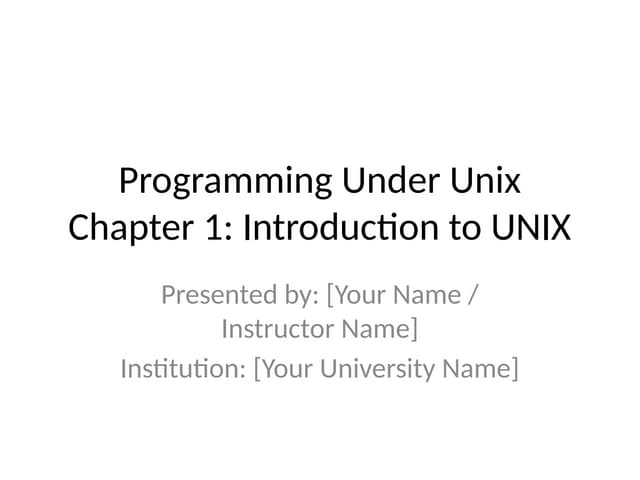 Programming Under Unix
Chapter 1: Introduction to UNIX

Presented by: [Your Name / Instructor Name]

Institution: [Your University Name]